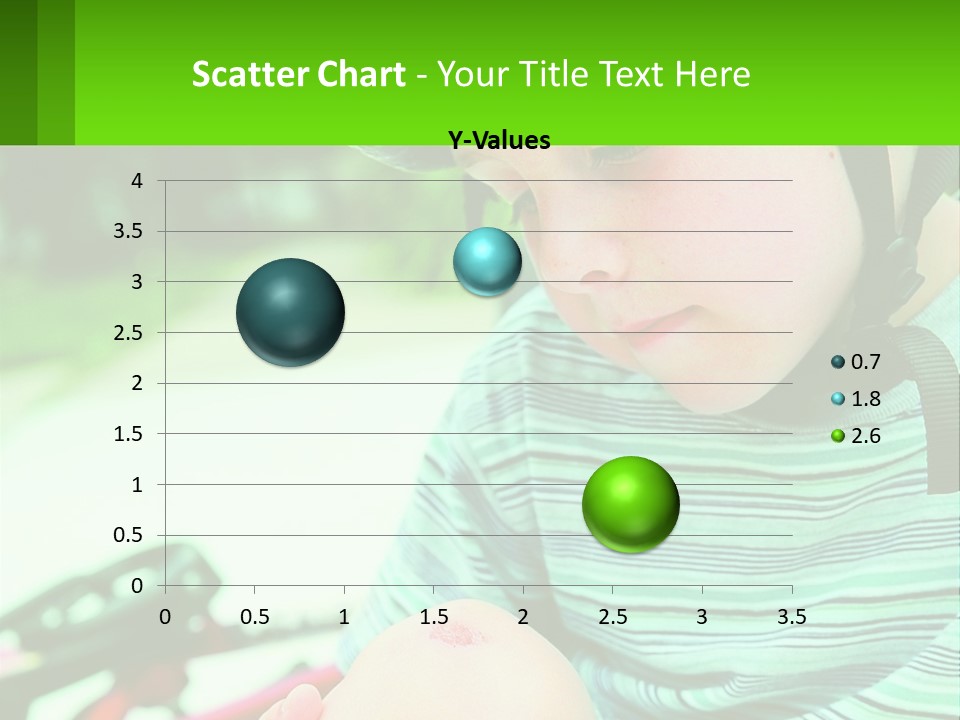 Scatter Chart - Your Title Text Here

Y-Values

4
3.5
3
2.5
2
1.5
1
0.5
0

0 0.5 1 1.5 2 2.5 3 3.5

0.7
1.8
2.6